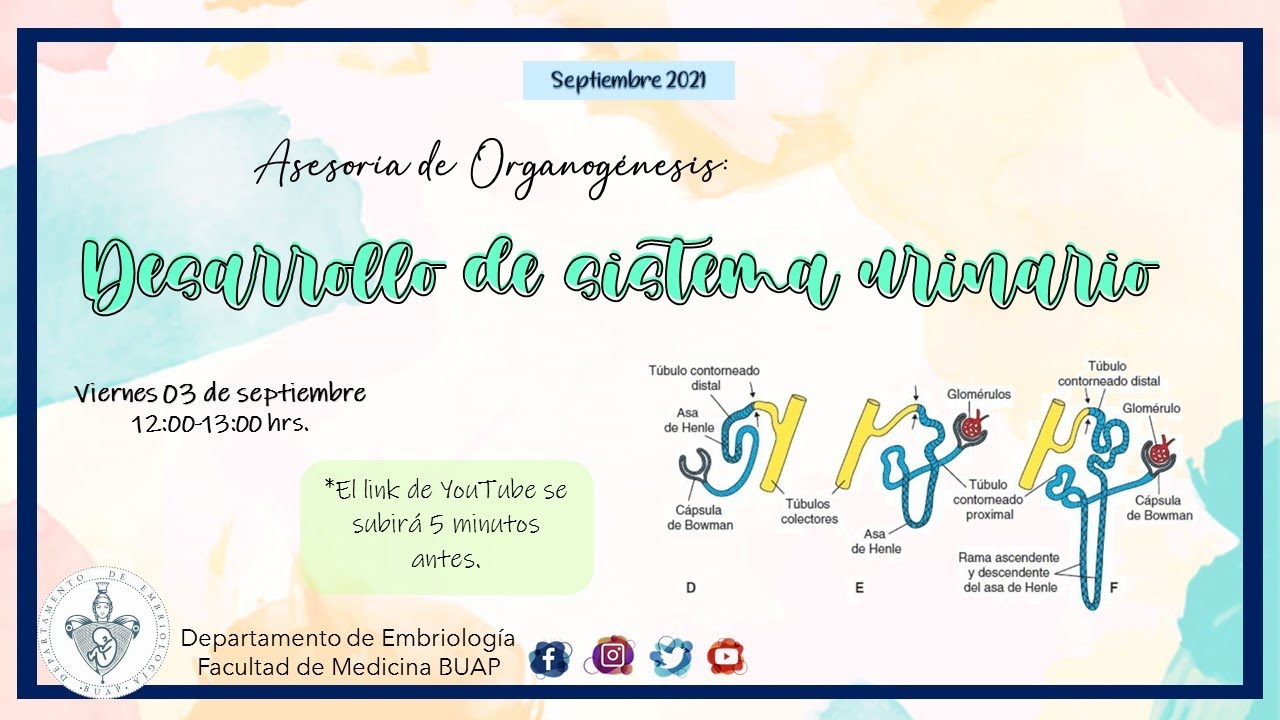 Septiembre 2021

Asesoria de Organogénesis:

Desarrollo de sistema urinario

Viernes 03 de septiembre
12:00-13:00 hrs.

*El link de YouTube se subirá 5 minutos antes.

Túbulo contorneado distal
Asa de Henle
Cápsula de Bowman
Túbulos colectores
D
Glomérulos
Túbulo contorneado proximal
Asa de Henle
E
Túbulo contorneado distal
Glomérulo
Cápsula de Bowman
Rama ascendente y descendente del asa de Henle
F

DEPARTAMENTO DE EMBRIOLOGIA
BUAP

Departamento de Embriología
Facultad de Medicina BUAP